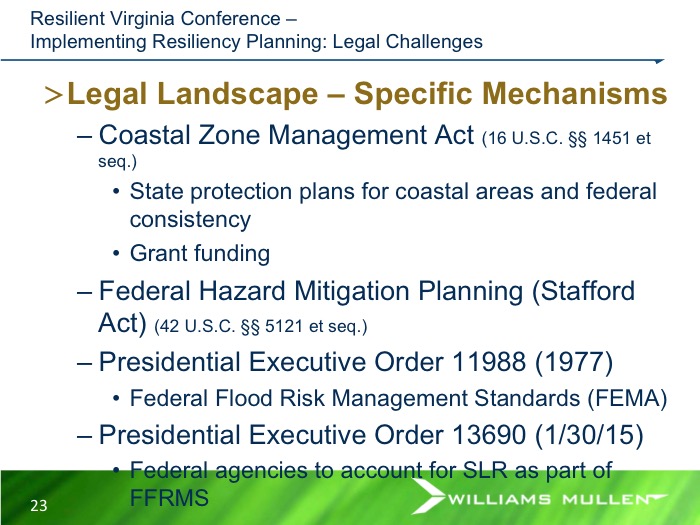 Resilient Virginia Conference –
Implementing Resiliency Planning: Legal Challenges

>Legal Landscape – Specific Mechanisms

– Coastal Zone Management Act (16 U.S.C. §§ 1451 et seq.)

• State protection plans for coastal areas and federal consistency

• Grant funding

– Federal Hazard Mitigation Planning (Stafford Act) (42 U.S.C. §§ 5121 et seq.)

– Presidential Executive Order 11988 (1977)

• Federal Flood Risk Management Standards (FEMA)

– Presidential Executive Order 13690 (1/30/15)

• Federal agencies to account for SLR as part of FFRMS

23

WILLIAMS MULLEN